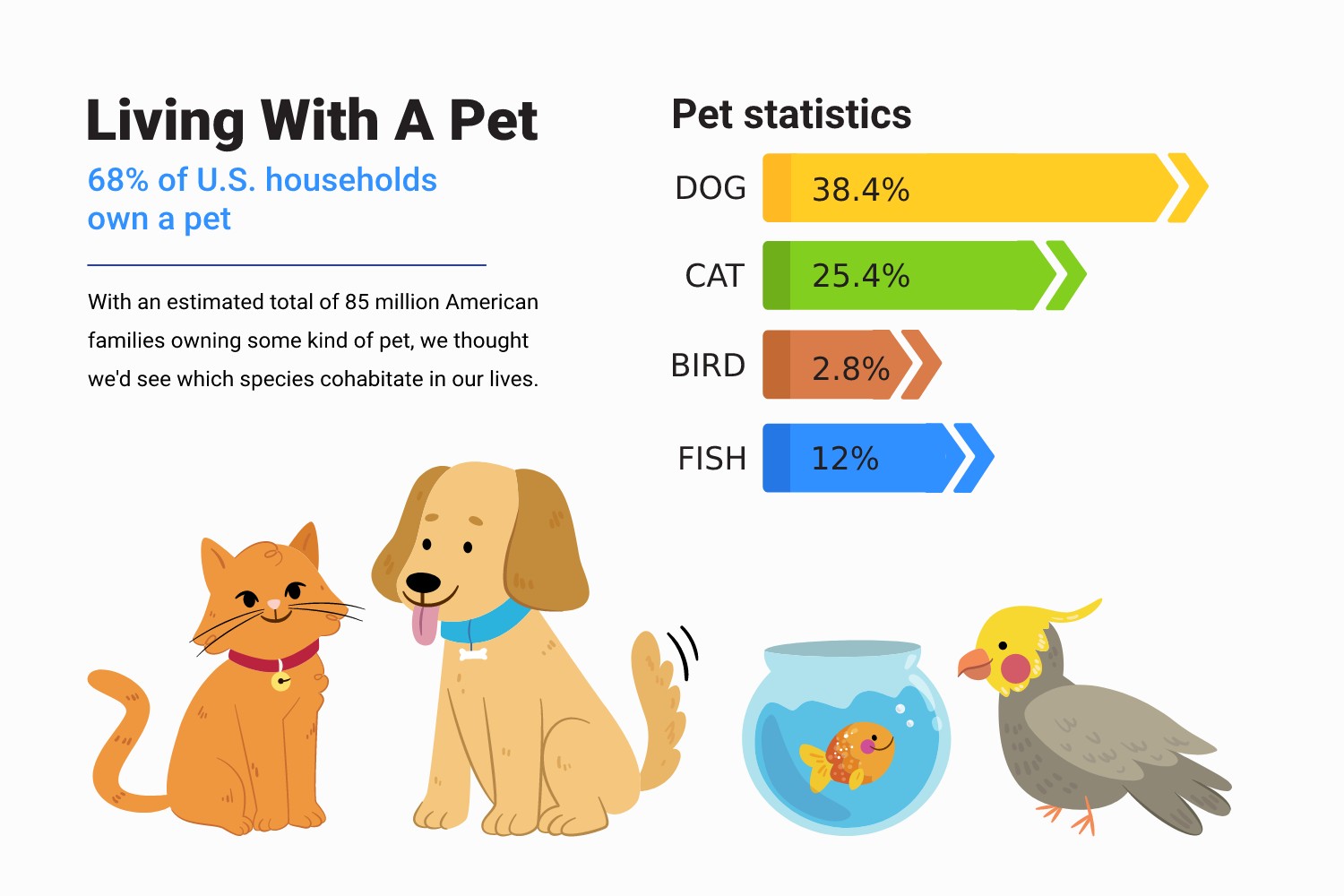 Living With A Pet

68% of U.S. households own a pet

With an estimated total of 85 million American families owning some kind of pet, we thought we'd see which species cohabitate in our lives.

Pet statistics

DOG 38.4%

CAT 25.4%

BIRD 2.8%

FISH 12%